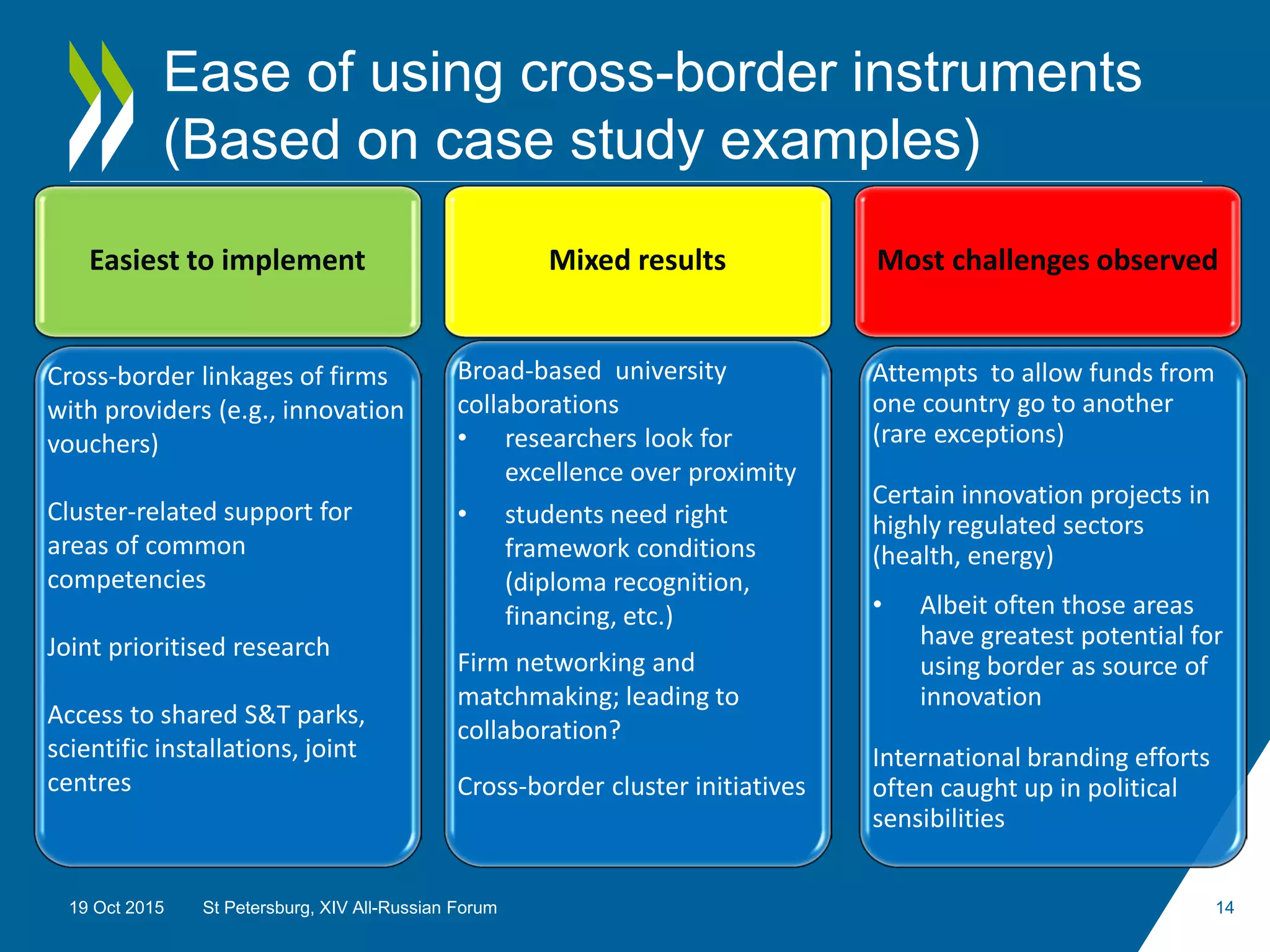 Ease of using cross-border instruments (Based on case study examples)

Easiest to implement

Cross-border linkages of firms with providers (e.g., innovation vouchers)

Cluster-related support for areas of common competencies

Joint prioritised research

Access to shared S&T parks, scientific installations, joint centres

Mixed results

Broad-based university collaborations
• researchers look for excellence over proximity
• students need right framework conditions (diploma recognition, financing, etc.)

Firm networking and matchmaking; leading to collaboration?

Cross-border cluster initiatives

Most challenges observed

Attempts to allow funds from one country go to another (rare exceptions)

Certain innovation projects in highly regulated sectors (health, energy)
• Albeit often those areas have greatest potential for using border as source of innovation

International branding efforts often caught up in political sensibilities

19 Oct 2015 St Petersburg, XIV All-Russian Forum 14